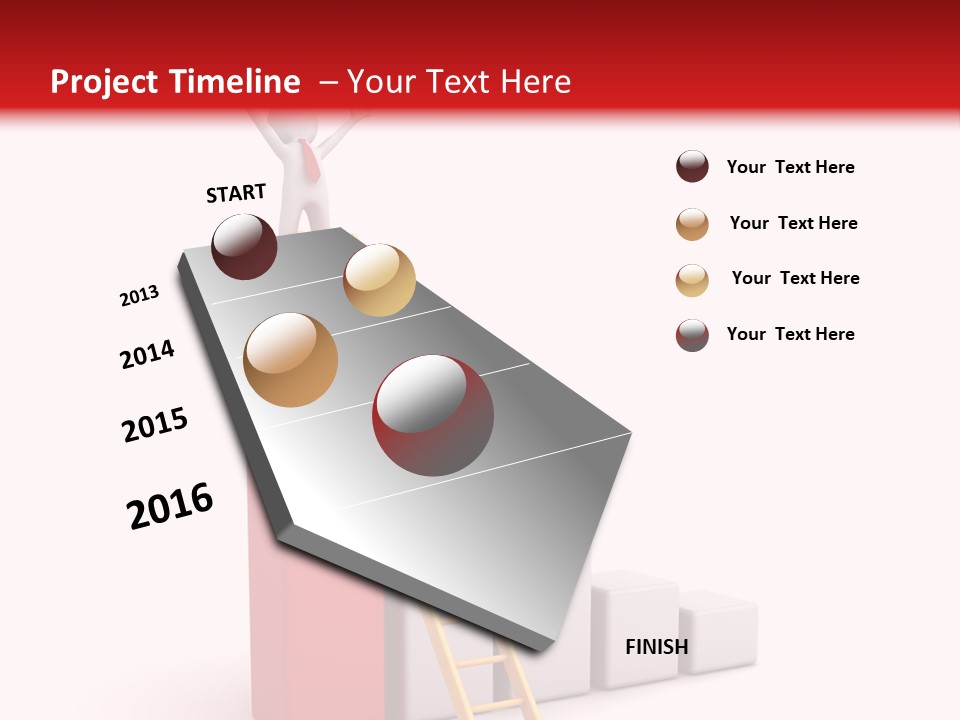 Project Timeline – Your Text Here

START

2013

2014

2015

2016

FINISH

Your Text Here

Your Text Here

Your Text Here

Your Text Here